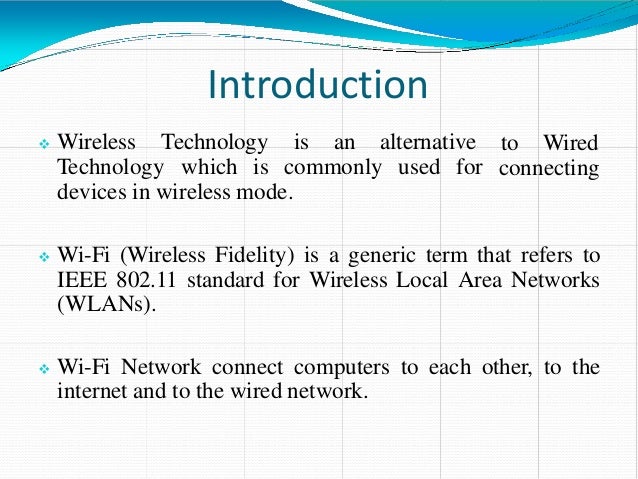 Introduction

❖ Wireless Technology is an alternative to Wired Technology which is commonly used for connecting devices in wireless mode.

❖ Wi-Fi (Wireless Fidelity) is a generic term that refers to IEEE 802.11 standard for Wireless Local Area Networks (WLANs).

❖ Wi-Fi Network connect computers to each other, to the internet and to the wired network.